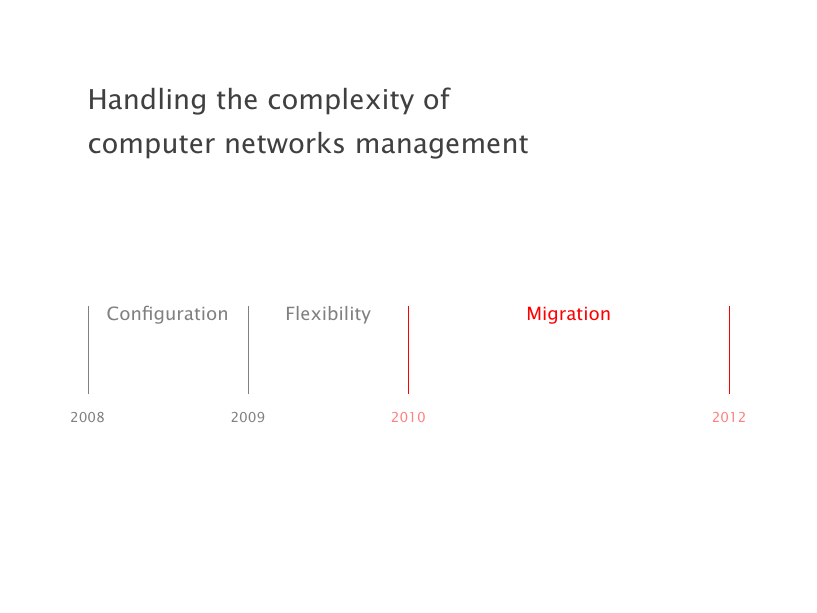 Handling the complexity of computer networks management

Configuration

Flexibility

Migration

2008

2009

2010

2012